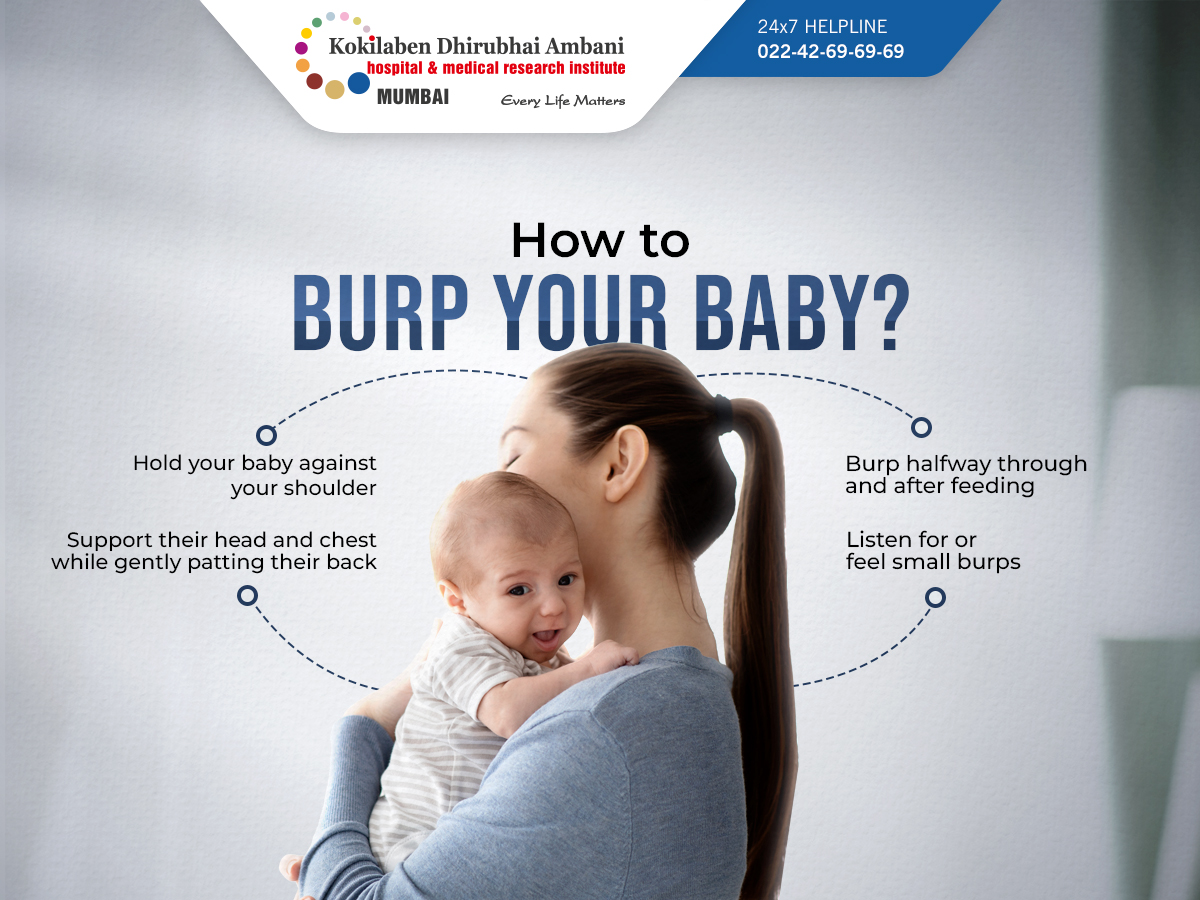 Kokilaben Dhirubhai Ambani
hospital & medical research institute
MUMBAI
Every Life Matters

24x7 HELPLINE
022-42-69-69-69

How to
BURP YOUR BABY?

Hold your baby against your shoulder

Support their head and chest while gently patting their back

Burp halfway through and after feeding

Listen for or feel small burps